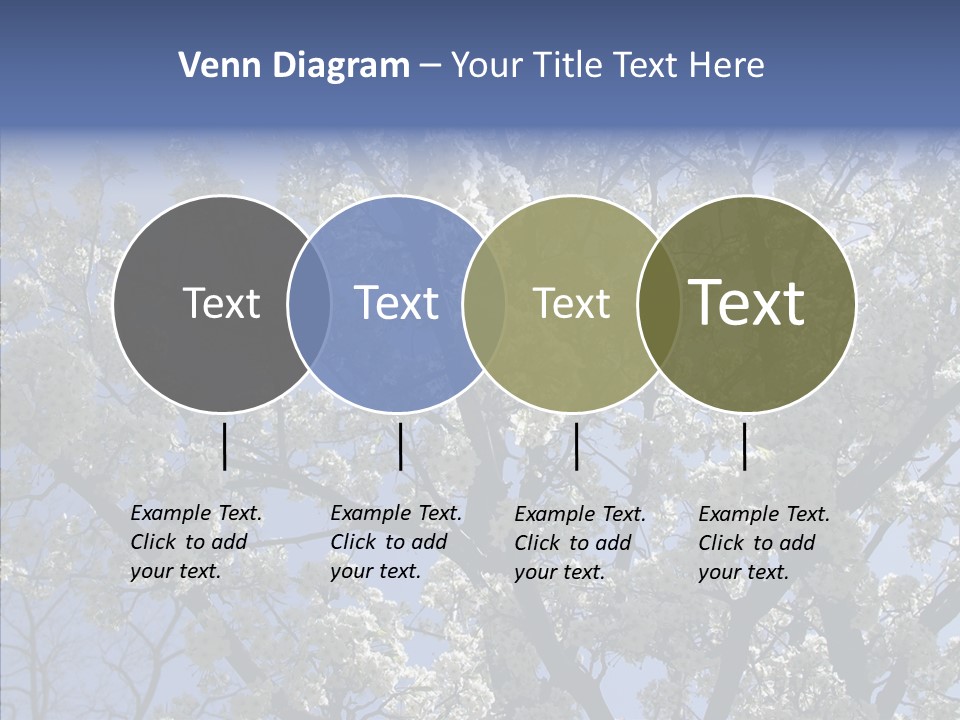 Venn Diagram – Your Title Text Here

Text

Text

Text

Text

Example Text. Click to add your text.

Example Text. Click to add your text.

Example Text. Click to add your text.

Example Text. Click to add your text.